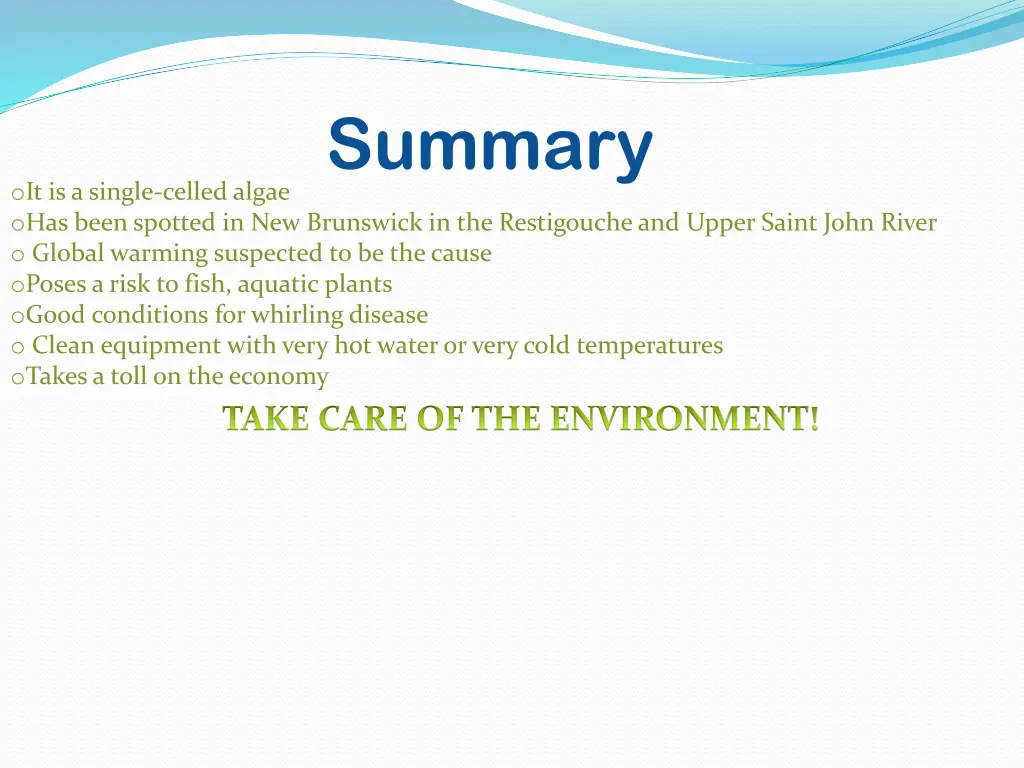 Summary

oIt is a single-celled algae
oHas been spotted in New Brunswick in the Restigouche and Upper Saint John River
o Global warming suspected to be the cause
oPoses a risk to fish, aquatic plants
oGood conditions for whirling disease
o Clean equipment with very hot water or very cold temperatures
oTakes a toll on the economy

TAKE CARE OF THE ENVIRONMENT!